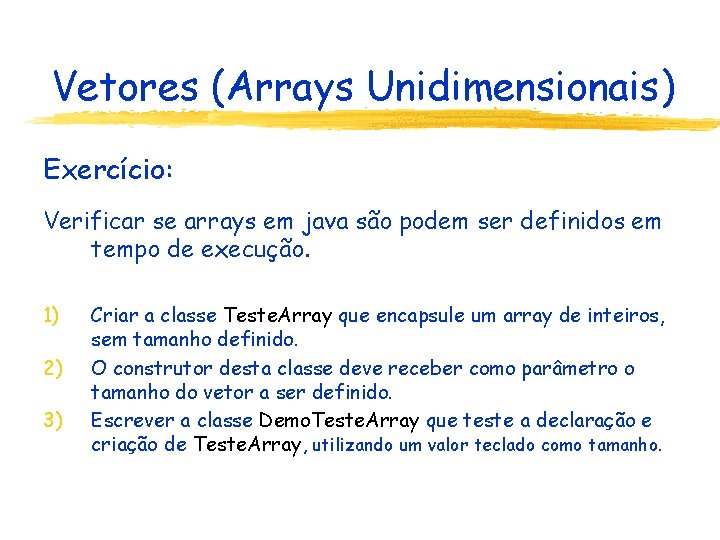 Vetores (Arrays Unidimensionais)

Exercício:

Verificar se arrays em java são podem ser definidos em tempo de execução.

1) Criar a classe TesteArray que encapsule um array de inteiros, sem tamanho definido.
2) O construtor desta classe deve receber como parâmetro o tamanho do vetor a ser definido.
3) Escrever a classe DemoTesteArray que teste a declaração e criação de TesteArray, utilizando um valor teclado como tamanho.